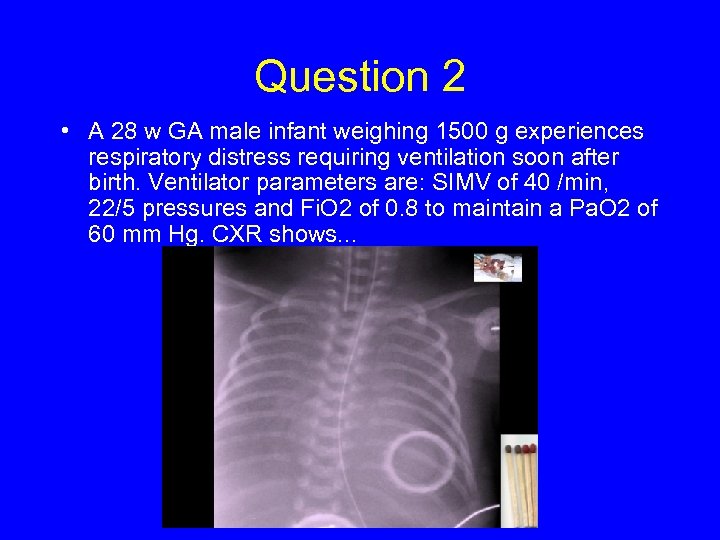 Question 2

• A 28 w GA male infant weighing 1500 g experiences respiratory distress requiring ventilation soon after birth. Ventilator parameters are: SIMV of 40 /min, 22/5 pressures and FiO2 of 0.8 to maintain a PaO2 of 60 mm Hg. CXR shows...